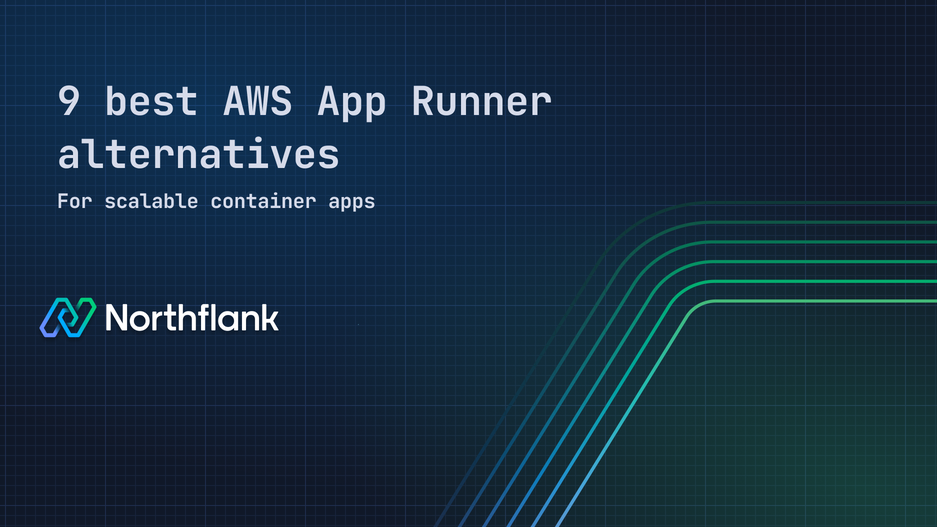 9 best AWS App Runner alternatives

For scalable container apps

Northflank